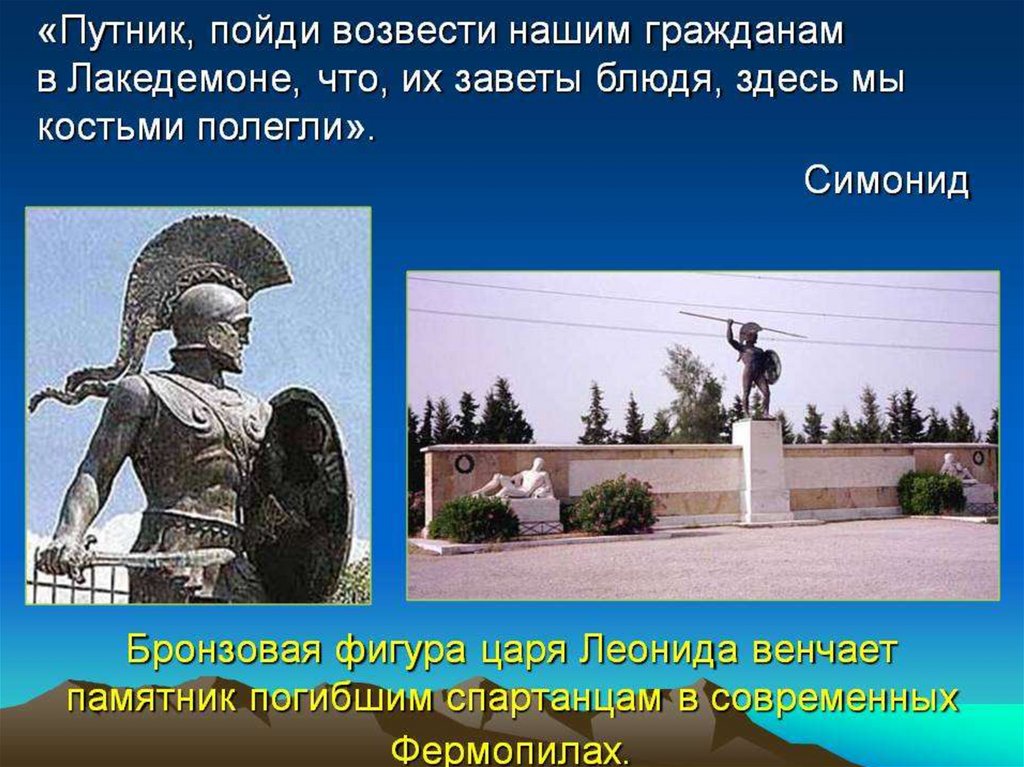 «Путник, пойди возвести нашим гражданам в Лакедемоне, что, их заветы блюдя, здесь мы костьми полегли».

Симонид

Бронзовая фигура царя Леонида венчает памятник погибшим спартанцам в современных Фермопилах.